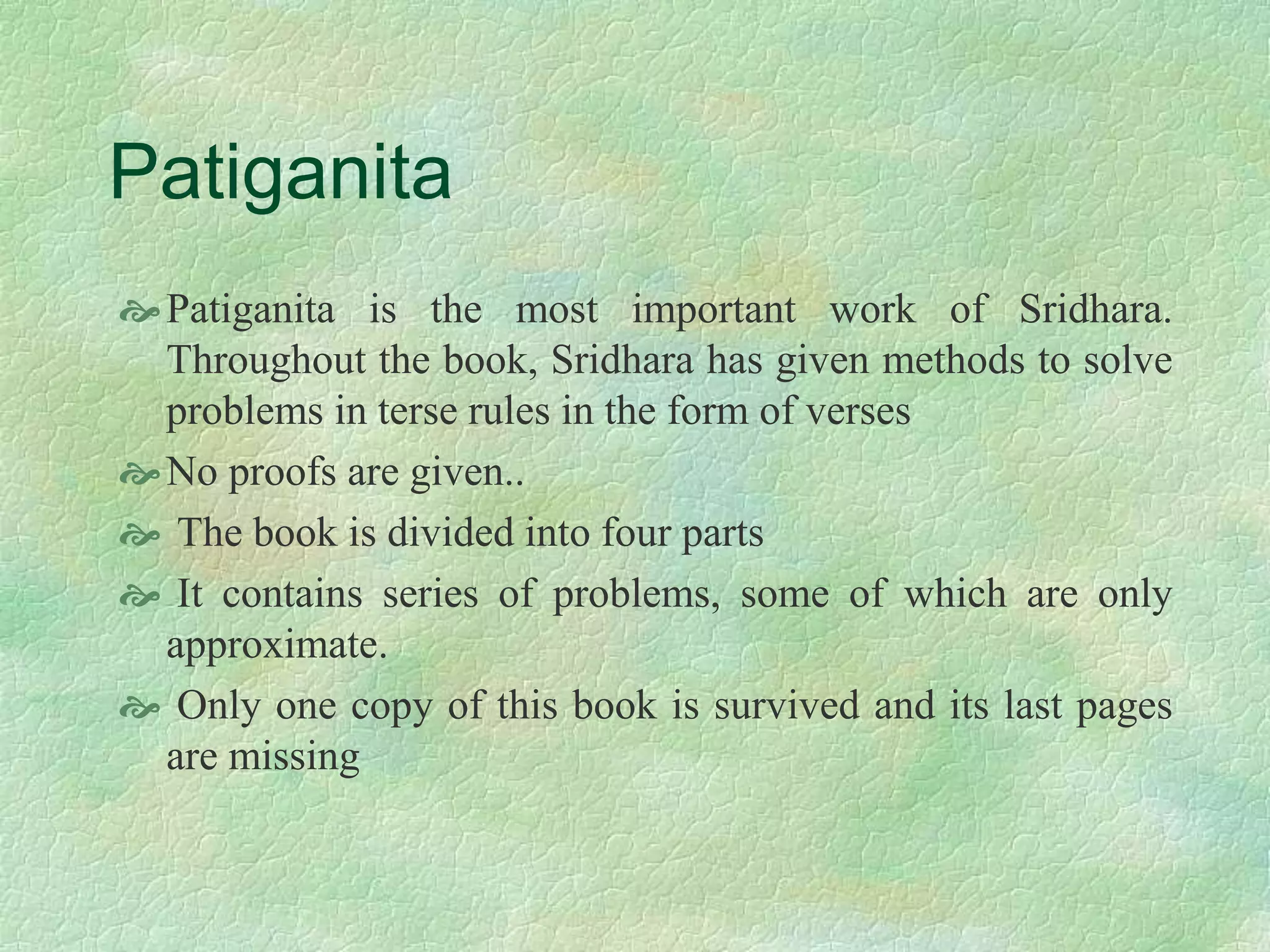 Patiganita

Patiganita is the most important work of Sridhara. Throughout the book, Sridhara has given methods to solve problems in terse rules in the form of verses

No proofs are given..

The book is divided into four parts

It contains series of problems, some of which are only approximate.

Only one copy of this book is survived and its last pages are missing